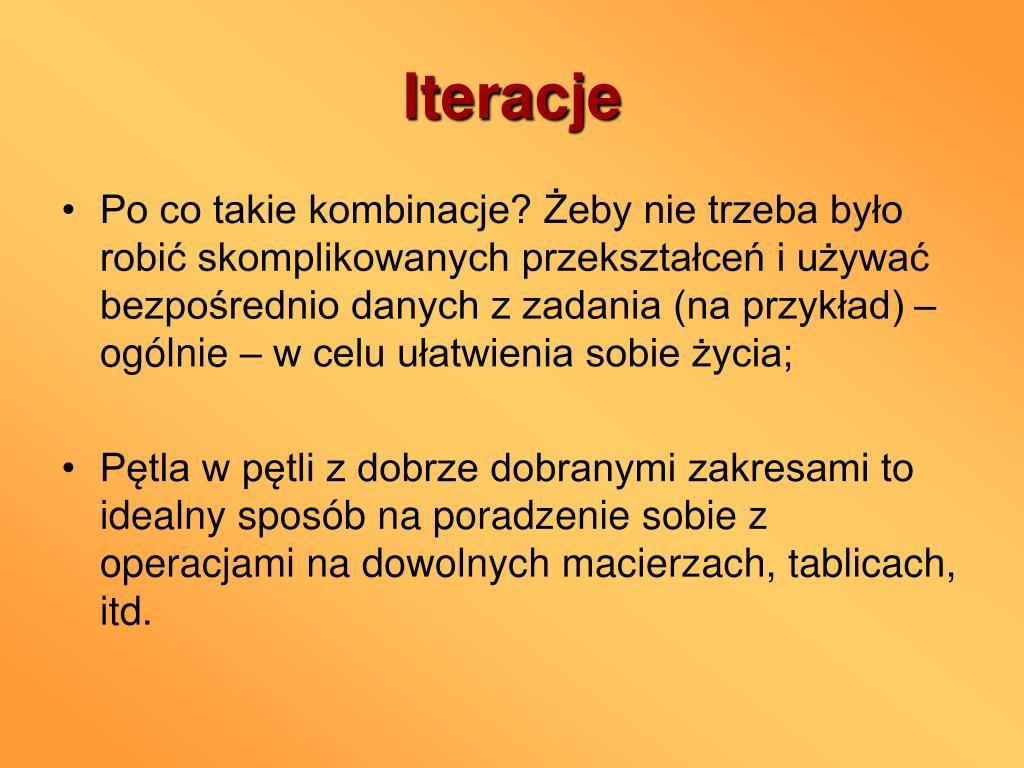 Iteracje

• Po co takie kombinacje? Żeby nie trzeba było robić skomplikowanych przekształceń i używać bezpośrednio danych z zadania (na przykład) – ogólnie – w celu ułatwienia sobie życia;

• Pętla w pętli z dobrze dobranymi zakresami to idealny sposób na poradzenie sobie z operacjami na dowolnych macierzach, tablicach, itd.